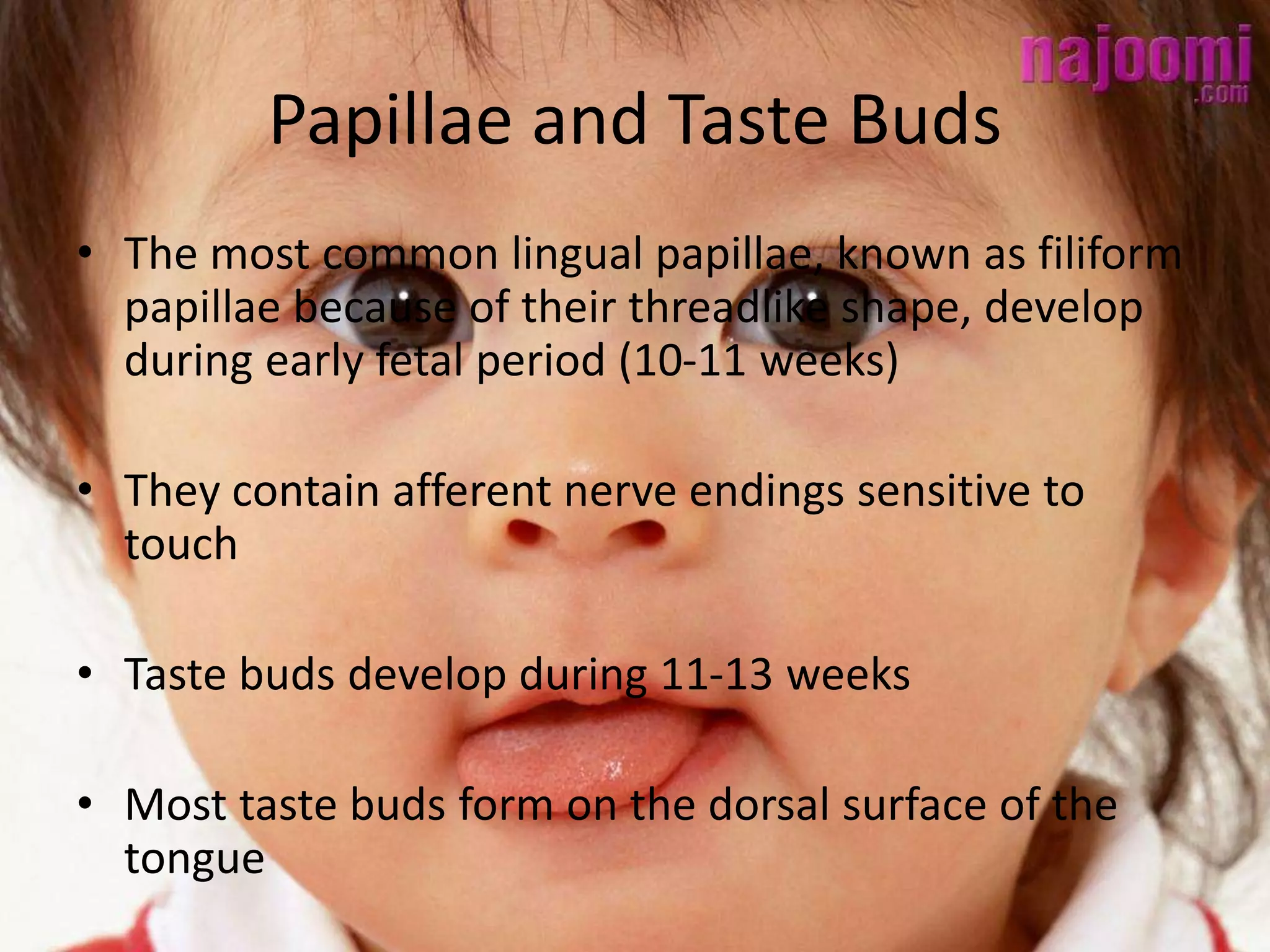 najoomi
.com

Papillae and Taste Buds

• The most common lingual papillae, known as filiform papillae because of their threadlike shape, develop during early fetal period (10-11 weeks)

• They contain afferent nerve endings sensitive to touch

• Taste buds develop during 11-13 weeks

• Most taste buds form on the dorsal surface of the tongue